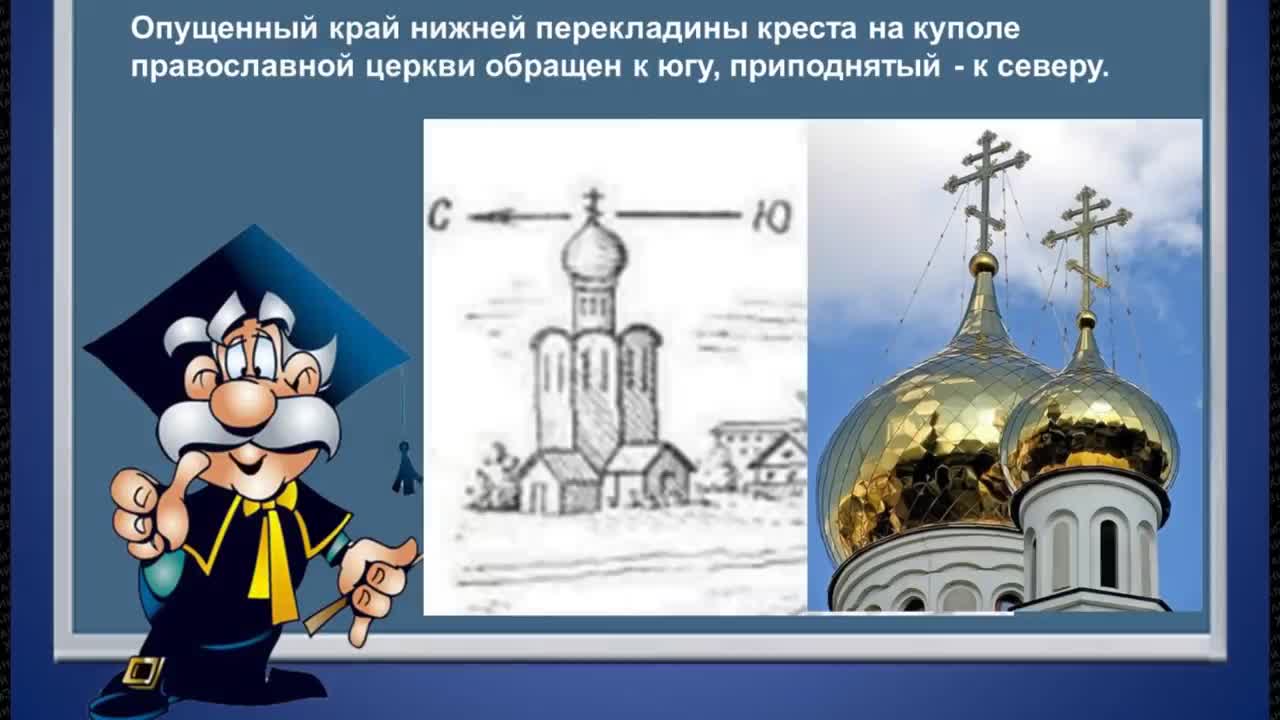 Опущенный край нижней перекладины креста на куполе православной церкви обращен к югу, приподнятый - к северу.

С

Ю